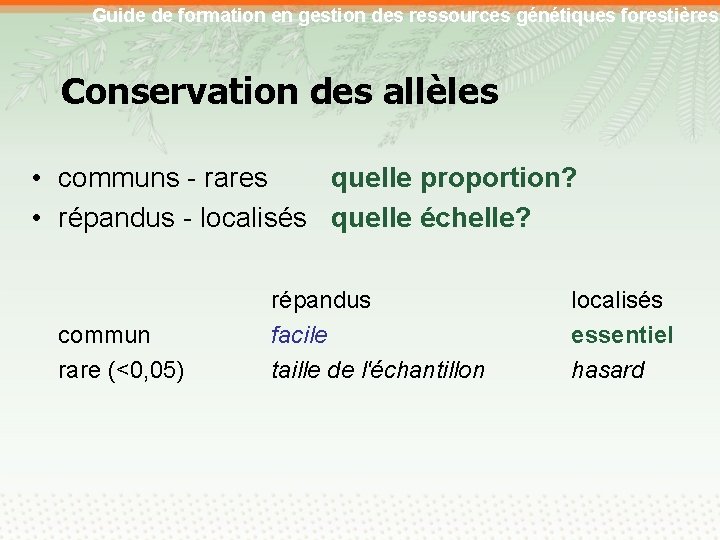 Guide de formation en gestion des ressources génétiques forestières

Conservation des allèles

• communs - rares quelle proportion?
• répandus - localisés quelle échelle?

| | répandus | localisés |
|---|---|---|
| commun | facile | essentiel |
| rare (<0,05) | taille de l'échantillon | hasard |